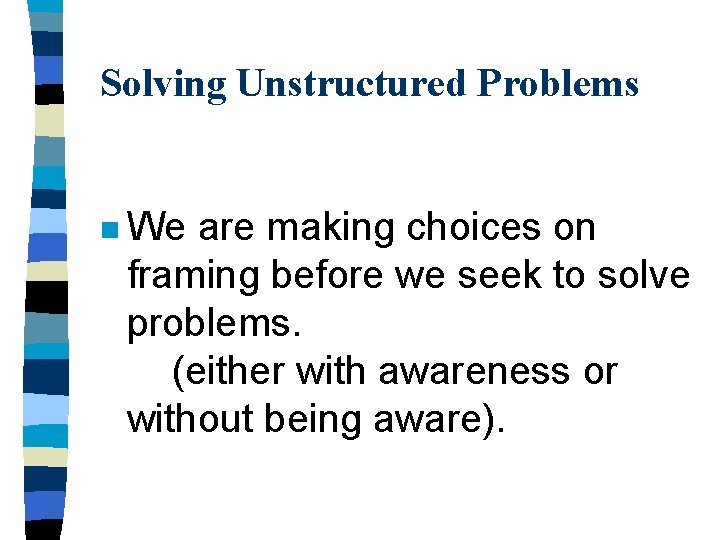 Solving Unstructured Problems

■ We are making choices on framing before we seek to solve problems.
(either with awareness or without being aware).